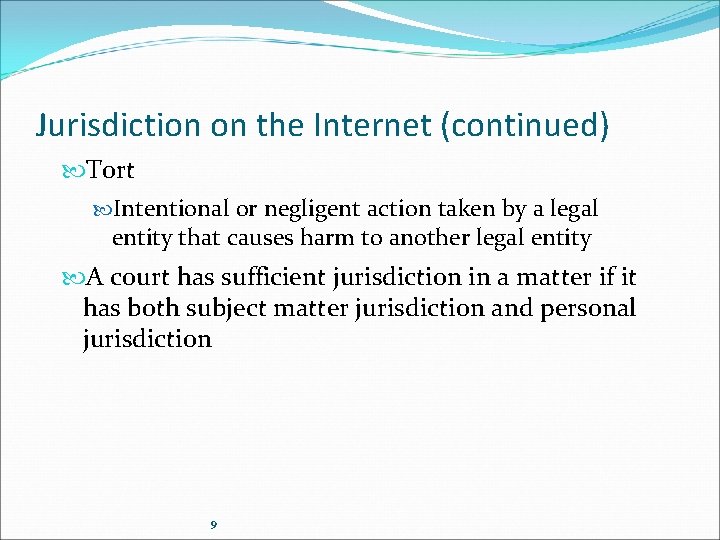 Jurisdiction on the Internet (continued)

Tort

Intentional or negligent action taken by a legal entity that causes harm to another legal entity

A court has sufficient jurisdiction in a matter if it has both subject matter jurisdiction and personal jurisdiction

9